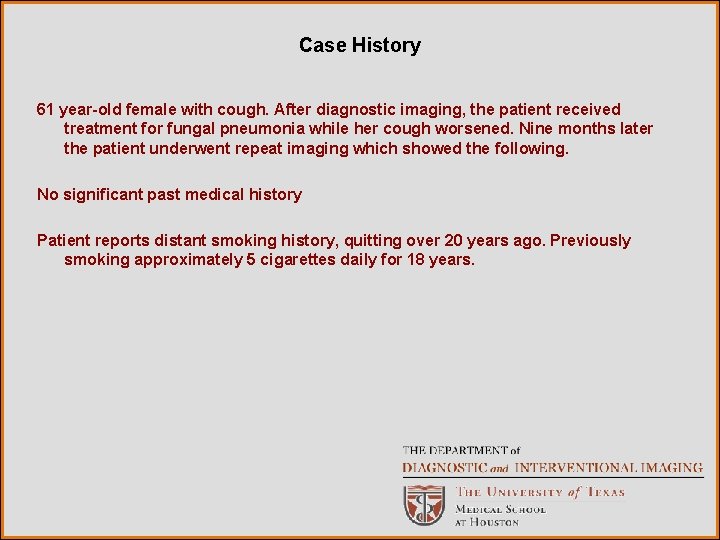 Case History

61 year-old female with cough. After diagnostic imaging, the patient received treatment for fungal pneumonia while her cough worsened. Nine months later the patient underwent repeat imaging which showed the following.

No significant past medical history

Patient reports distant smoking history, quitting over 20 years ago. Previously smoking approximately 5 cigarettes daily for 18 years.

THE DEPARTMENT of
DIAGNOSTIC and INTERVENTIONAL IMAGING
THE UNIVERSITY of TEXAS
MEDICAL SCHOOL
AT HOUSTON